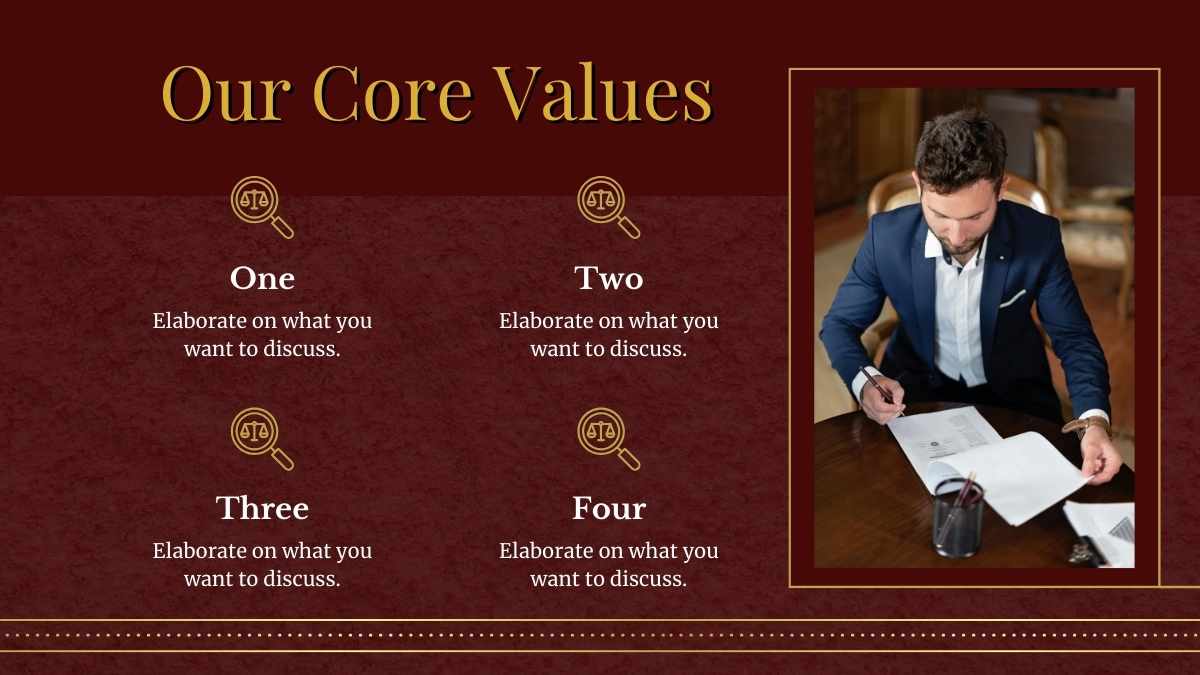 Our Core Values

One
Elaborate on what you want to discuss.

Two
Elaborate on what you want to discuss.

Three
Elaborate on what you want to discuss.

Four
Elaborate on what you want to discuss.